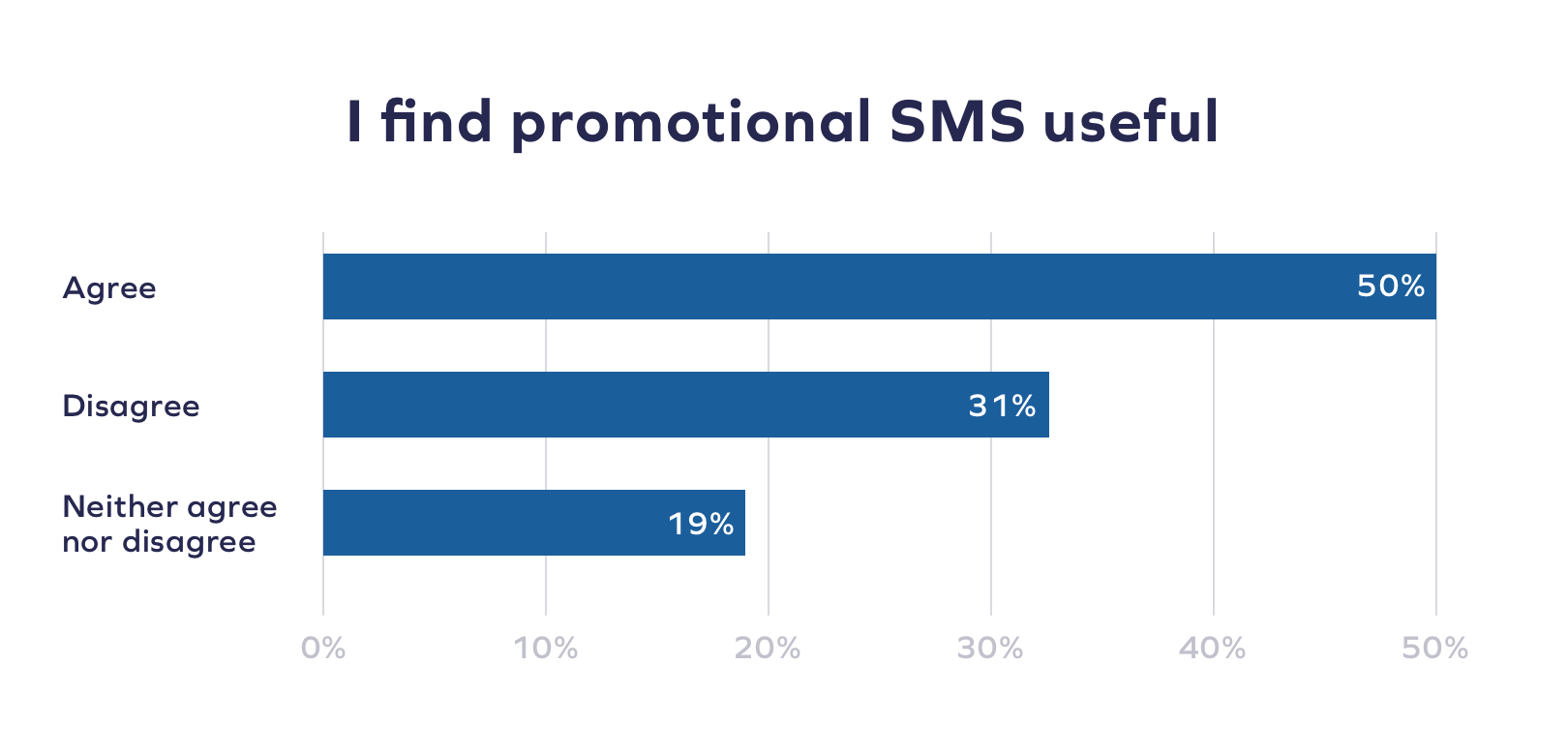 I find promotional SMS useful

Agree 50%

Disagree 31%

Neither agree nor disagree 19%

0% 10% 20% 30% 40% 50%